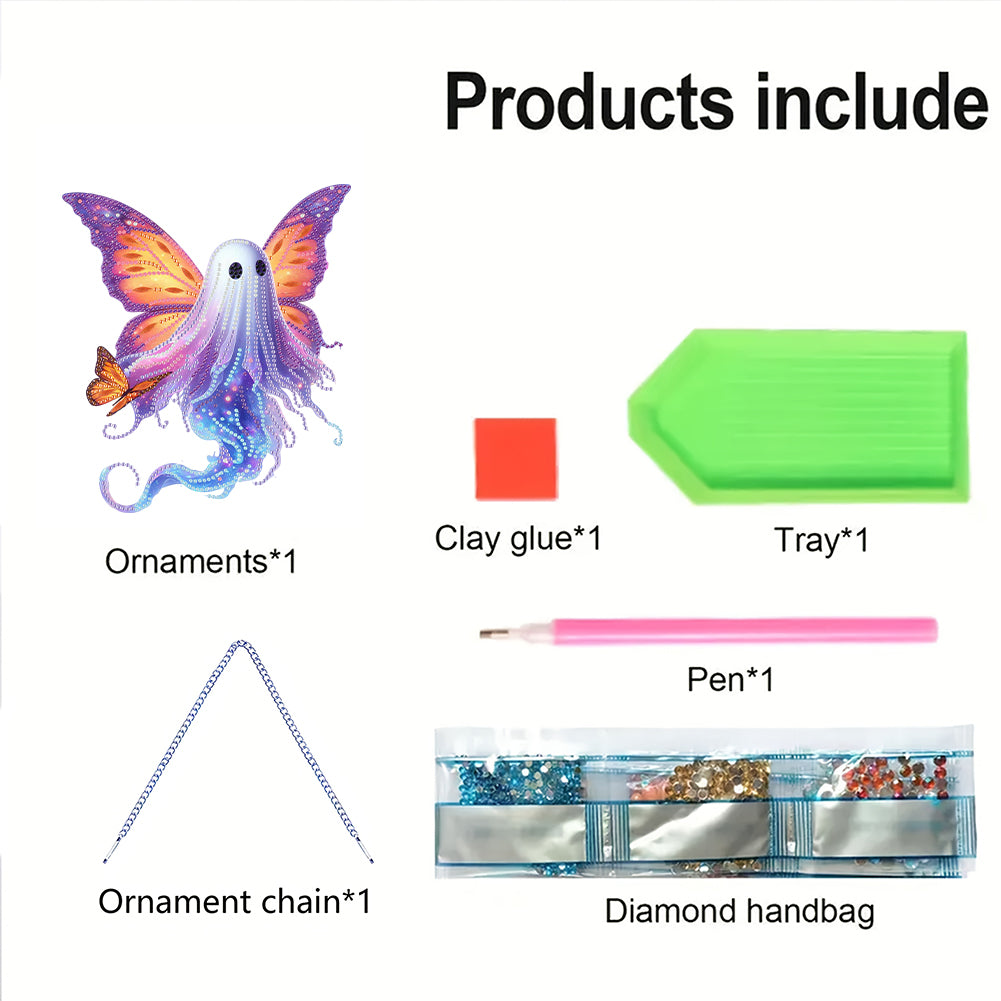 Products include

Ornaments*1

Clay glue*1

Tray*1

Pen*1

Ornament chain*1

Diamond handbag